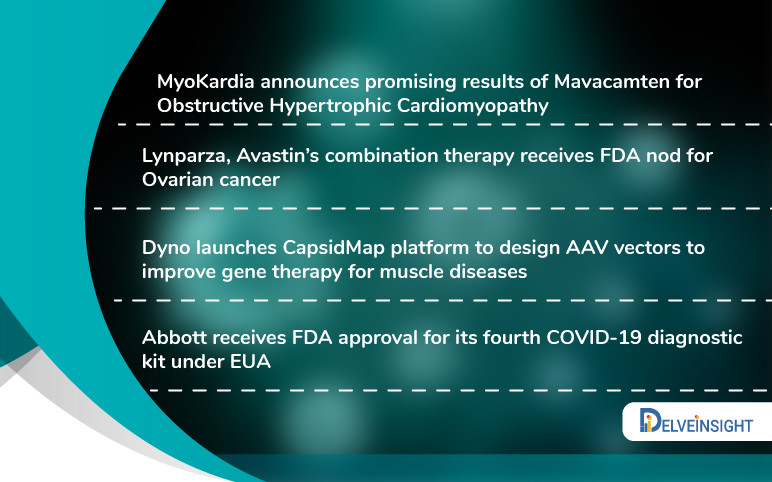 MyoKardia announces promising results of Mavacamten for Obstructive Hypertrophic Cardiomyopathy

Lynparza, Avastin's combination therapy receives FDA nod for Ovarian cancer

Dyno launches CapsidMap platform to design AAV vectors to improve gene therapy for muscle diseases

Abbott receives FDA approval for its fourth COVID-19 diagnostic kit under EUA

DELVEINSIGHT